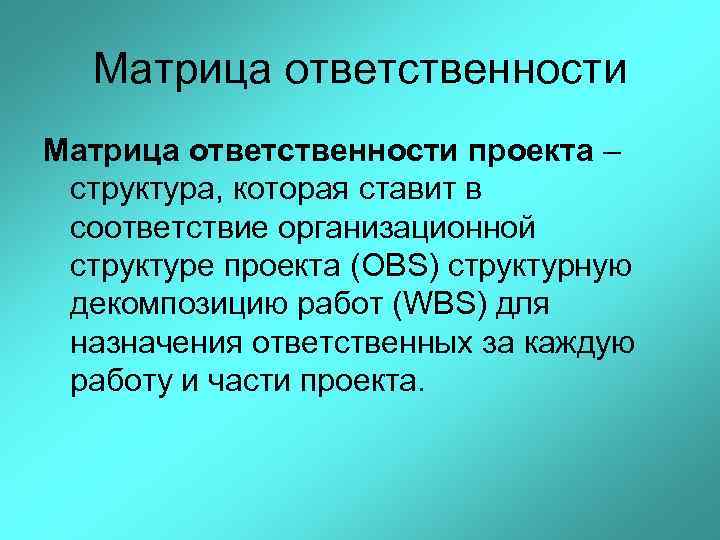 Матрица ответственности

Матрица ответственности проекта – структура, которая ставит в соответствие организационной структуре проекта (OBS) структурную декомпозицию работ (WBS) для назначения ответственных за каждую работу и части проекта.